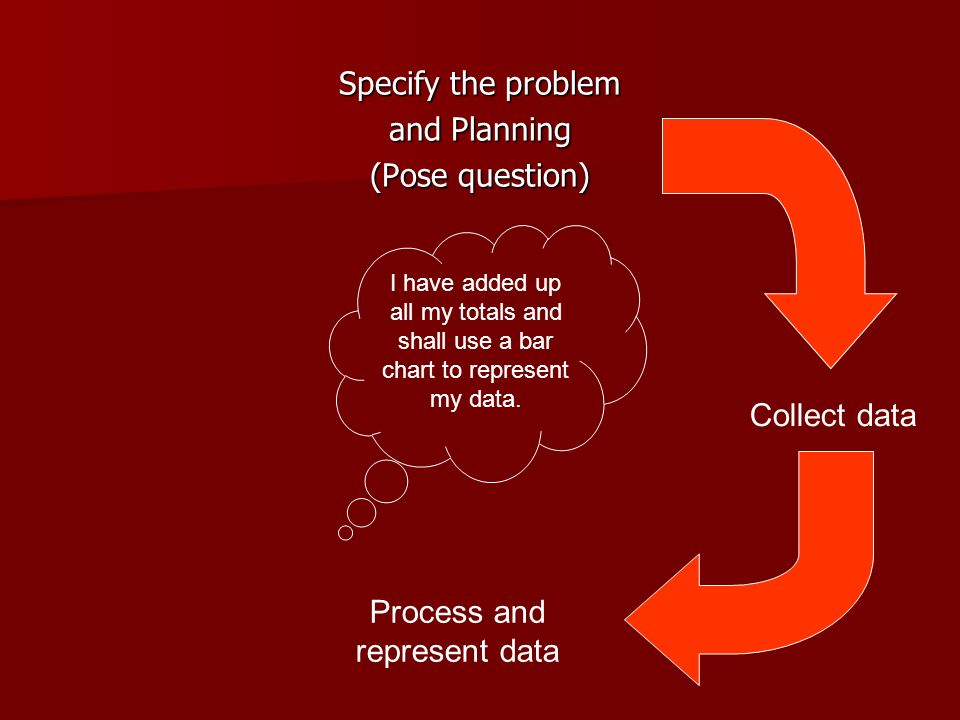 Specify the problem and Planning (Pose question)

I have added up all my totals and shall use a bar chart to represent my data.

Collect data

Process and represent data